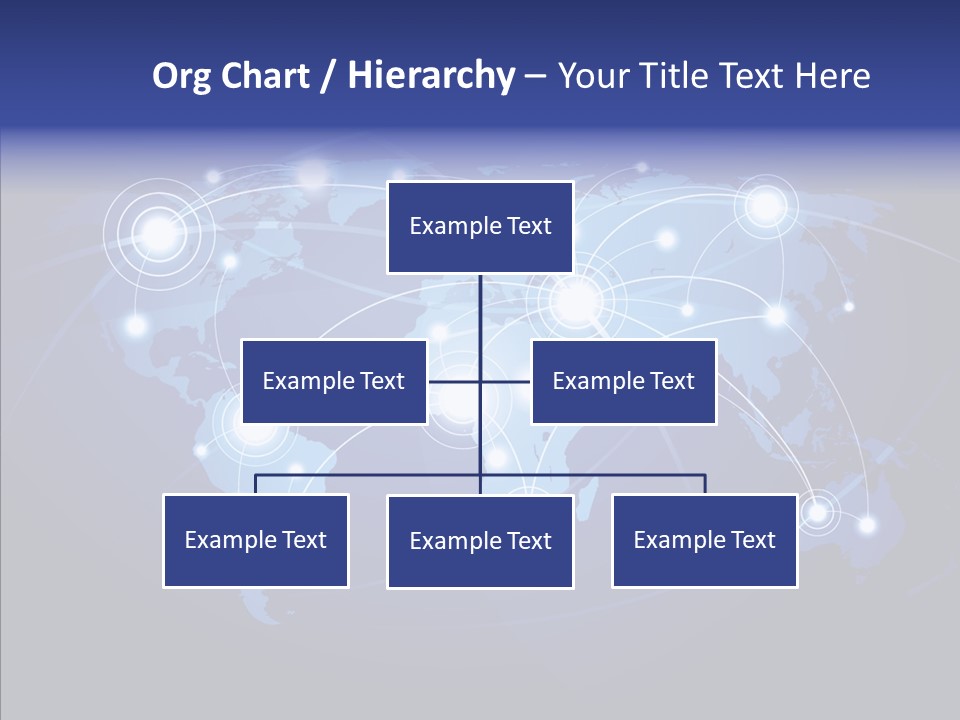 Org Chart / Hierarchy – Your Title Text Here

Example Text

Example Text

Example Text

Example Text

Example Text

Example Text